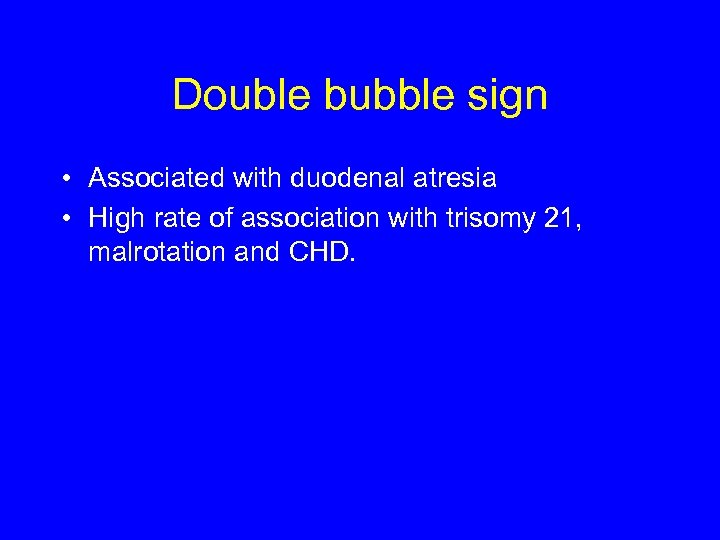 Double bubble sign

• Associated with duodenal atresia
• High rate of association with trisomy 21, malrotation and CHD.